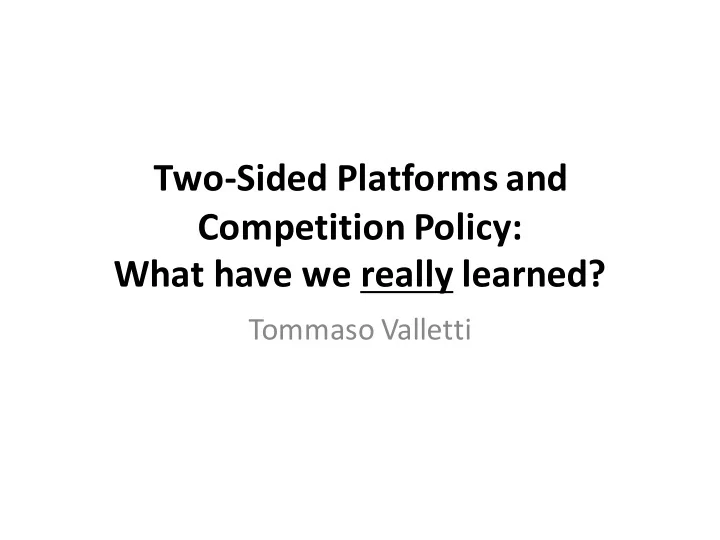 Two-Sided Platforms and Competition Policy: What have we really learned?

Tommaso Valletti